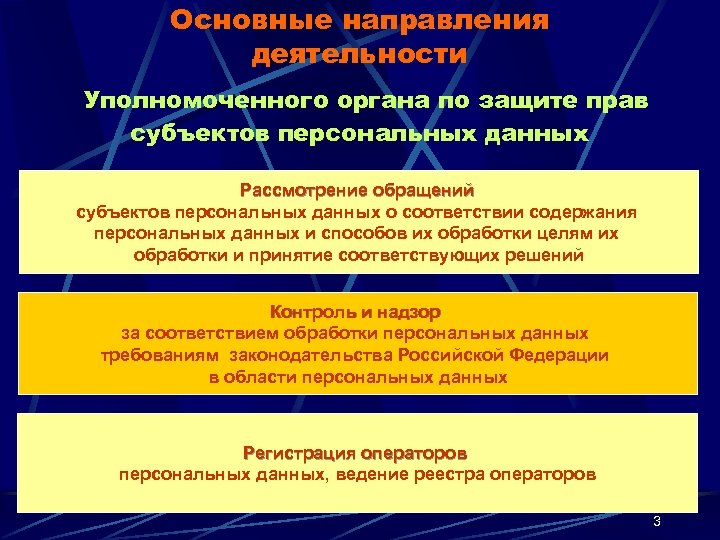 Основные направления деятельности

Уполномоченного органа по защите прав субъектов персональных данных

Рассмотрение обращений
субъектов персональных данных о соответствии содержания персональных данных и способов их обработки целям их обработки и принятие соответствующих решений

Контроль и надзор
за соответствием обработки персональных данных требованиям законодательства Российской Федерации в области персональных данных

Регистрация операторов
персональных данных, ведение реестра операторов

3